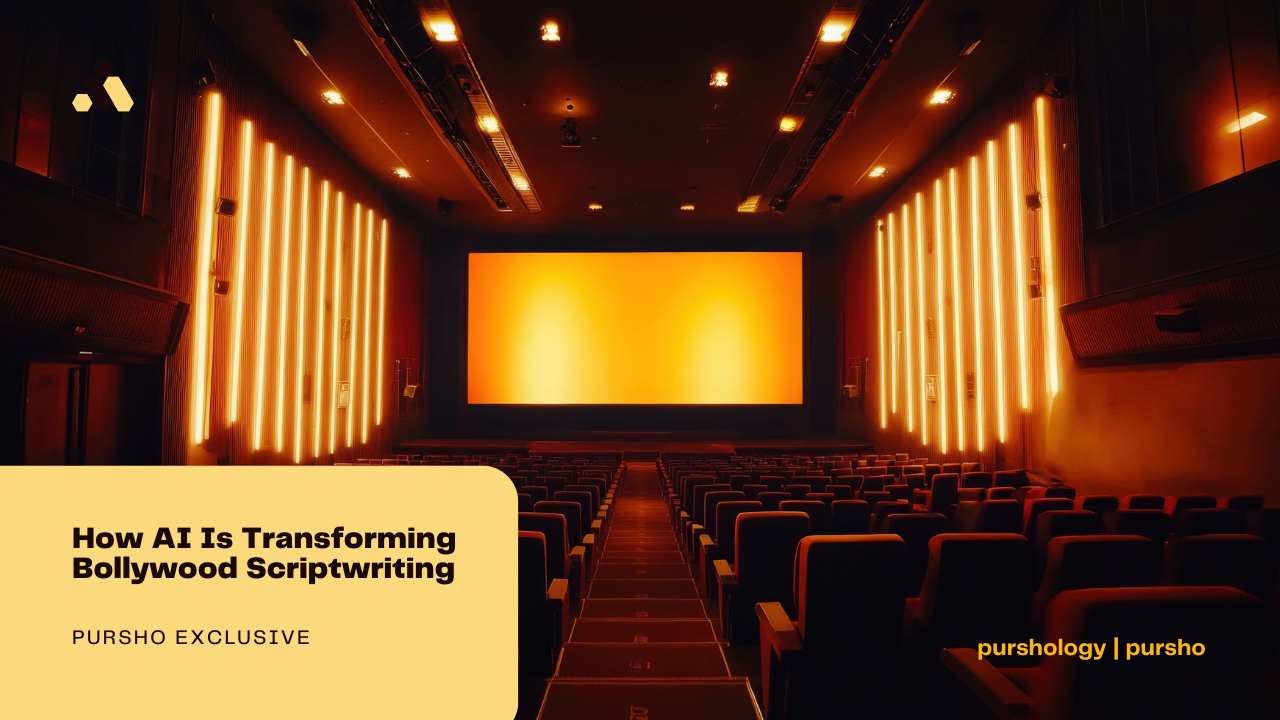 How AI Is Transforming Bollywood Scriptwriting

PURSHO EXCLUSIVE

purshology | pursho